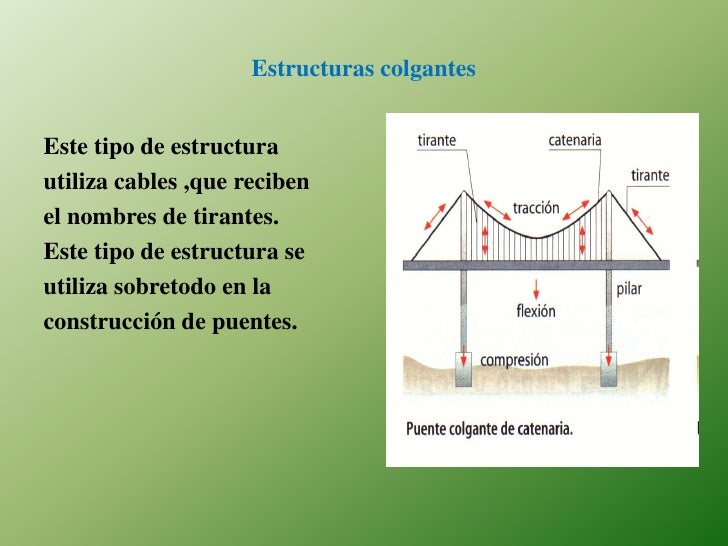 Estructuras colgantes

Este tipo de estructura utiliza cables ,que reciben el nombres de tirantes. Este tipo de estructura se utiliza sobretodo en la construcción de puentes.

tirante
catenaria
tirante
tracción
pilar
flexión
compresión

Puente colgante de catenaria.